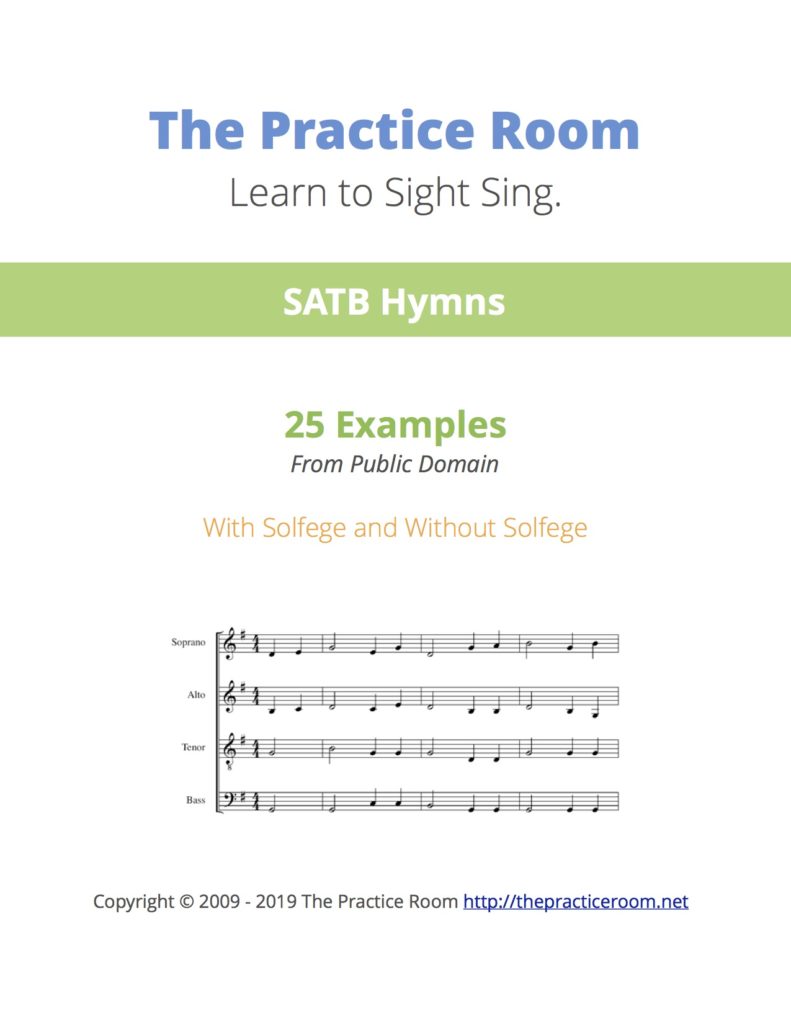 The Practice Room
Learn to Sight Sing.

SATB Hymns

25 Examples
From Public Domain

With Solfege and Without Solfege

Soprano
Alto
Tenor
Bass

Copyright © 2009 - 2019 The Practice Room http://thepracticeroom.net